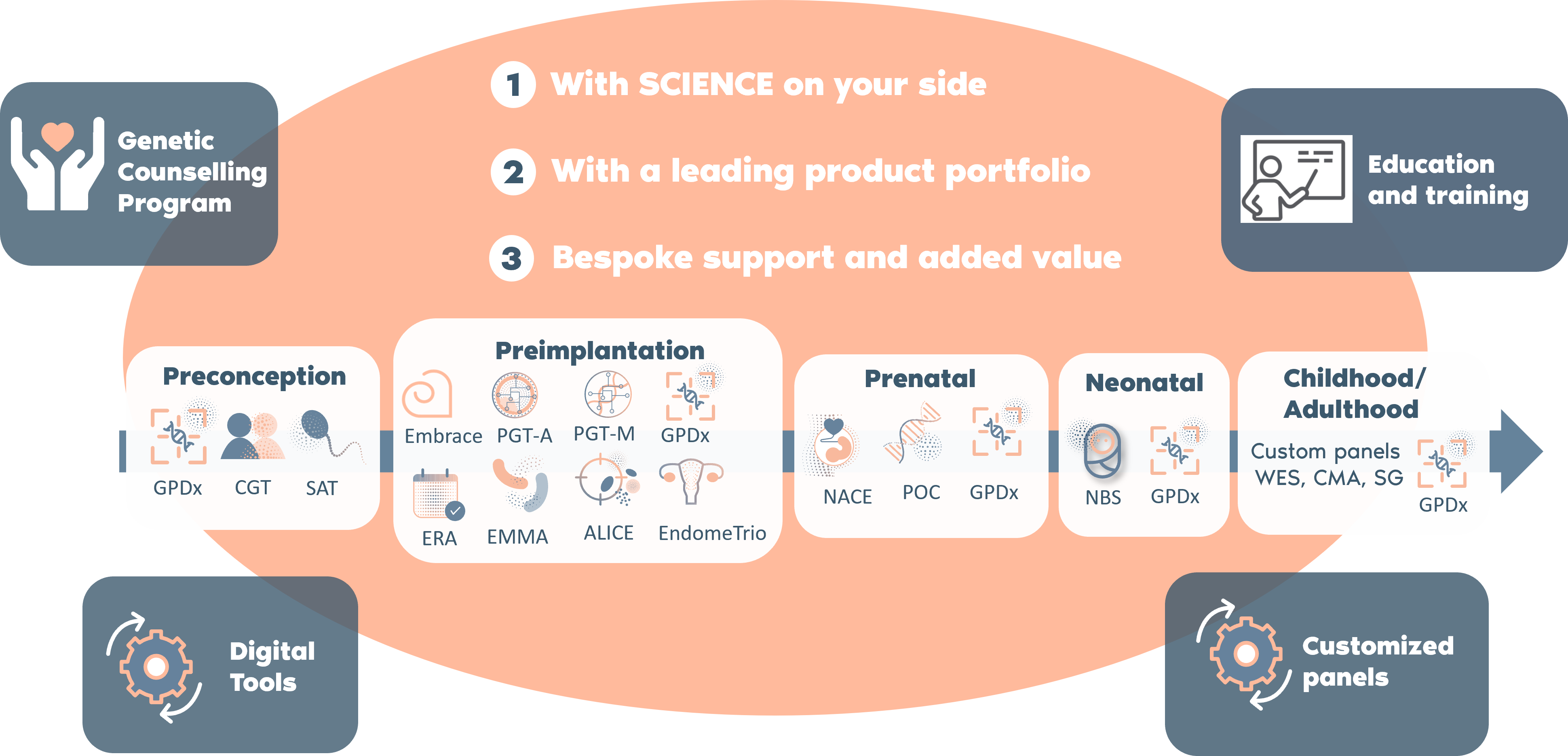 Genetic Counselling Program

1 With SCIENCE on your side

2 With a leading product portfolio

3 Bespoke support and added value

Education and training

Preconception

GPDx CGT SAT

Preimplantation

Embrace PGT-A PGT-M GPDx

ERA EMMA ALICE EndomeTrio

Prenatal

NACE POC GPDx

Neonatal

NBS GPDx

Childhood/ Adulthood

Custom panels WES, CMA, SG

GPDx

Digital Tools

Customized panels